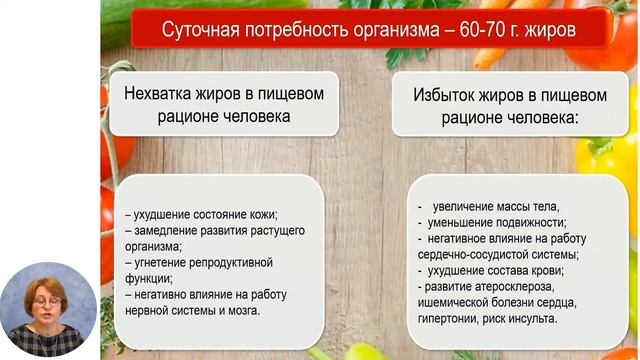 Суточная потребность организма – 60-70 г. жиров

Нехватка жиров в пищевом рационе человека

– ухудшение состояние кожи;
– замедление развития растущего организма;
– угнетение репродуктивной функции;
– негативно влияние на работу нервной системы и мозга.

Избыток жиров в пищевом рационе человека:

- увеличение массы тела,
- уменьшение подвижности;
- негативное влияние на работу сердечно-сосудистой системы;
- ухудшение состава крови;
- развитие атеросклероза, ишемической болезни сердца, гипертонии, риск инсульта.